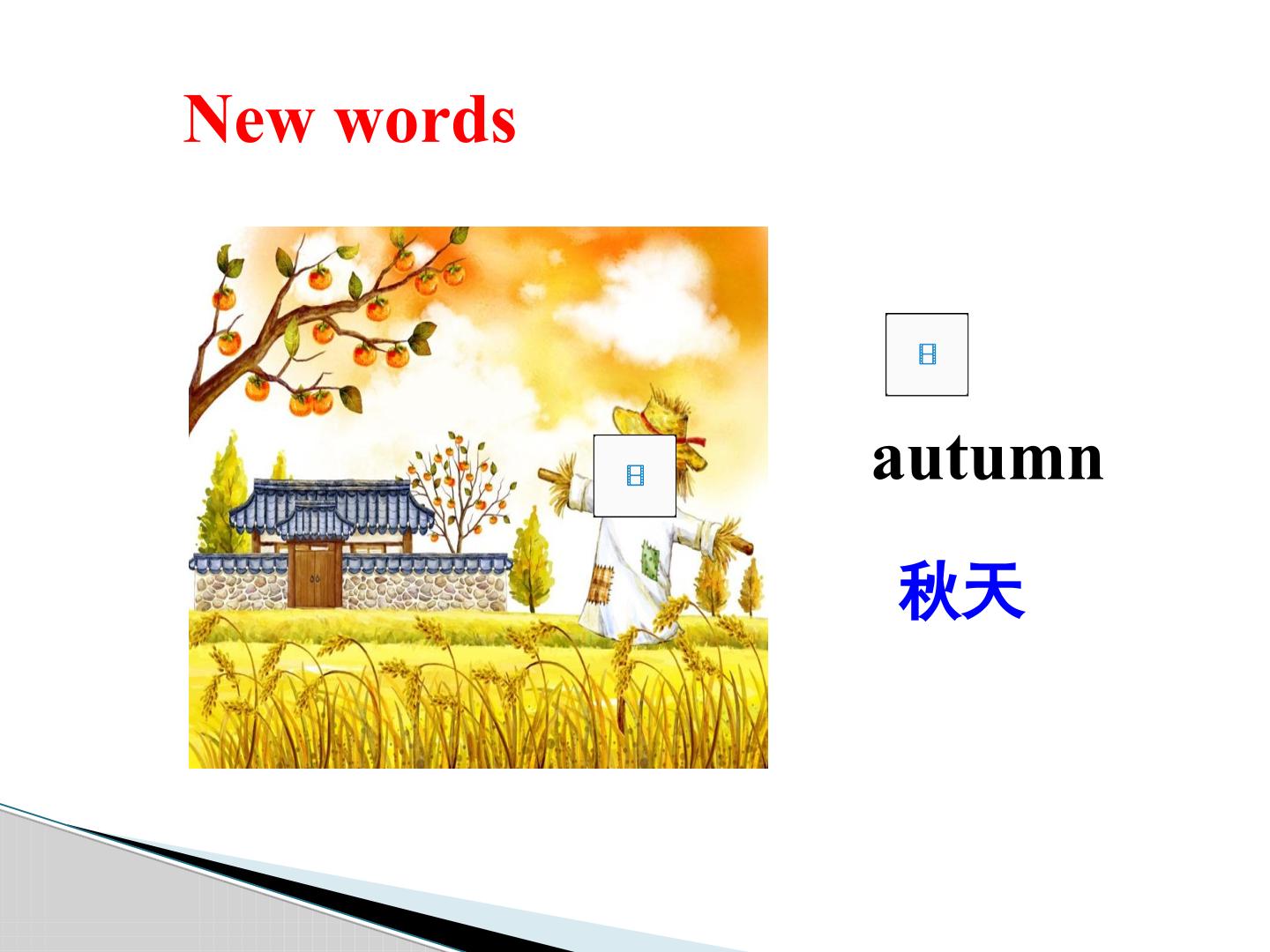 New words

autumn

秋天